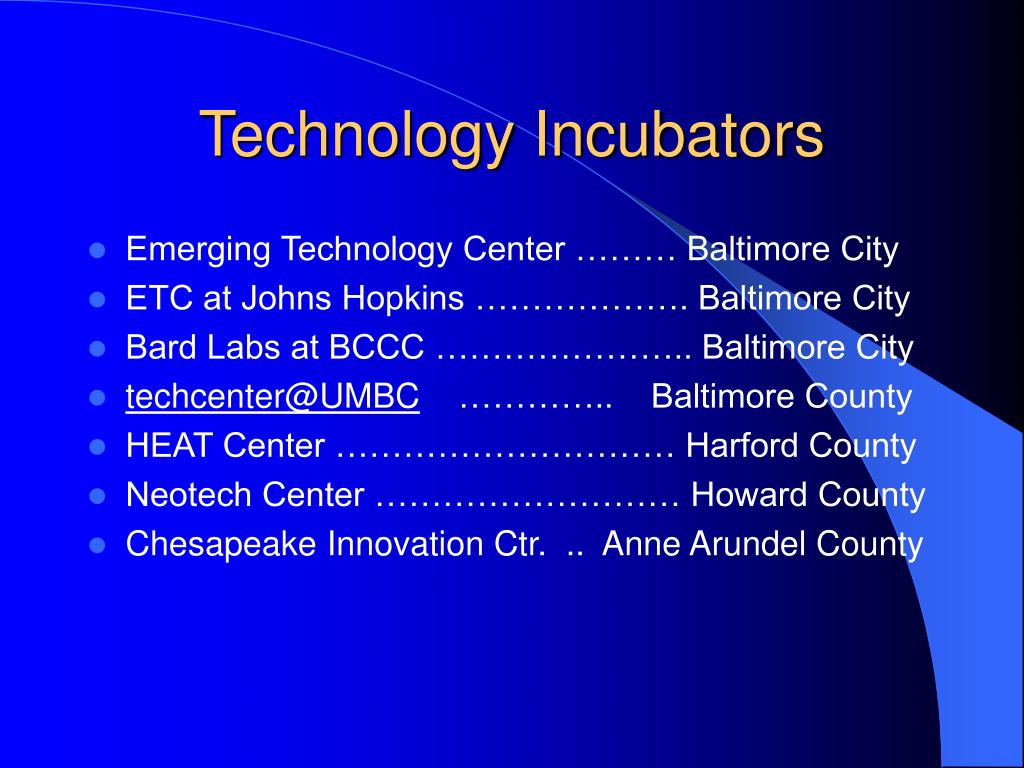 Technology Incubators

- Emerging Technology Center ……… Baltimore City
- ETC at Johns Hopkins ………………. Baltimore City
- Bard Labs at BCCC ………………….. Baltimore City
- techcenter@UMBC ………….. Baltimore County
- HEAT Center ………………………… Harford County
- Neotech Center ……………………… Howard County
- Chesapeake Innovation Ctr. .. Anne Arundel County